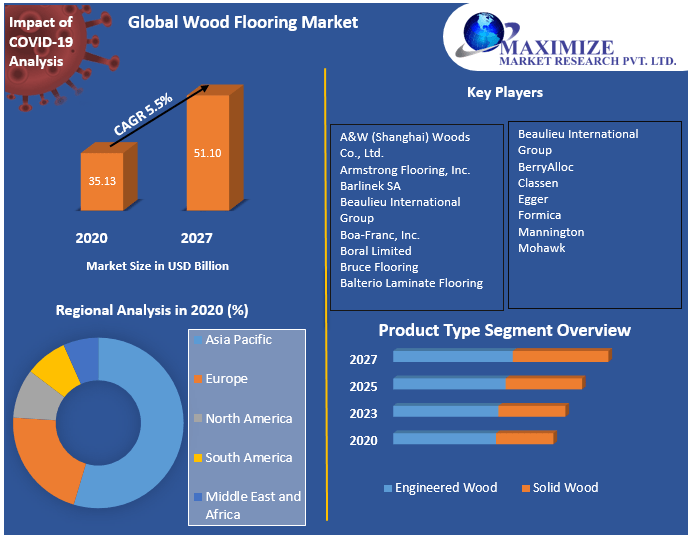 Impact of COVID-19 Analysis

Global Wood Flooring Market

MAXIMIZE
MARKET RESEARCH PVT. LTD.

CAGR 5.5%

35.13

51.10

2020

2027

Market Size in USD Billion

Key Players

A&W (Shanghai) Woods Co., Ltd.
Armstrong Flooring, Inc.
Barlinek SA
Beaulieu International Group
Boa-Franc, Inc.
Boral Limited
Bruce Flooring
Balterio Laminate Flooring

Beaulieu International Group
BerryAlloc
Classen
Egger
Formica
Mannington
Mohawk

Regional Analysis in 2020 (%)

Asia Pacific
Europe
North America
South America
Middle East and Africa

Product Type Segment Overview

2027
2025
2023
2020

Engineered Wood
Solid Wood